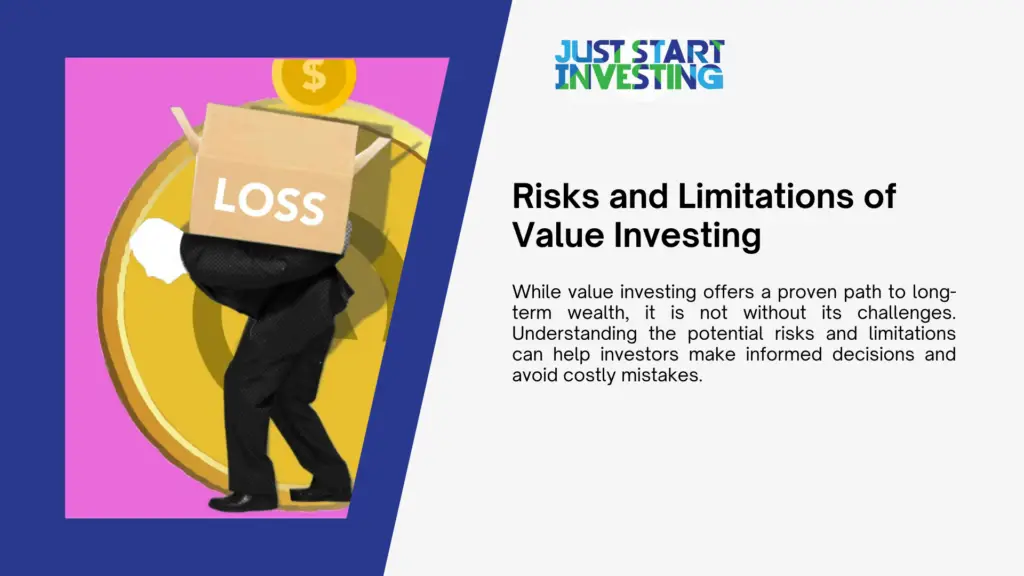 $

LOSS

JUST START INVESTING

Risks and Limitations of Value Investing

While value investing offers a proven path to long-term wealth, it is not without its challenges. Understanding the potential risks and limitations can help investors make informed decisions and avoid costly mistakes.